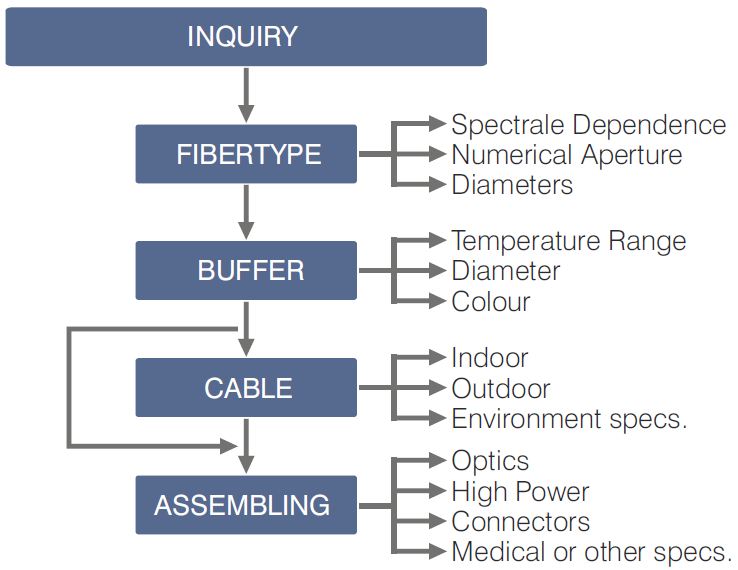 INQUIRY

FIBERTYPE

Spectrale Dependence
Numerical Aperture
Diameters

BUFFER

Temperature Range
Diameter
Colour

CABLE

Indoor
Outdoor
Environment specs.

ASSEMBLING

Optics
High Power
Connectors
Medical or other specs.